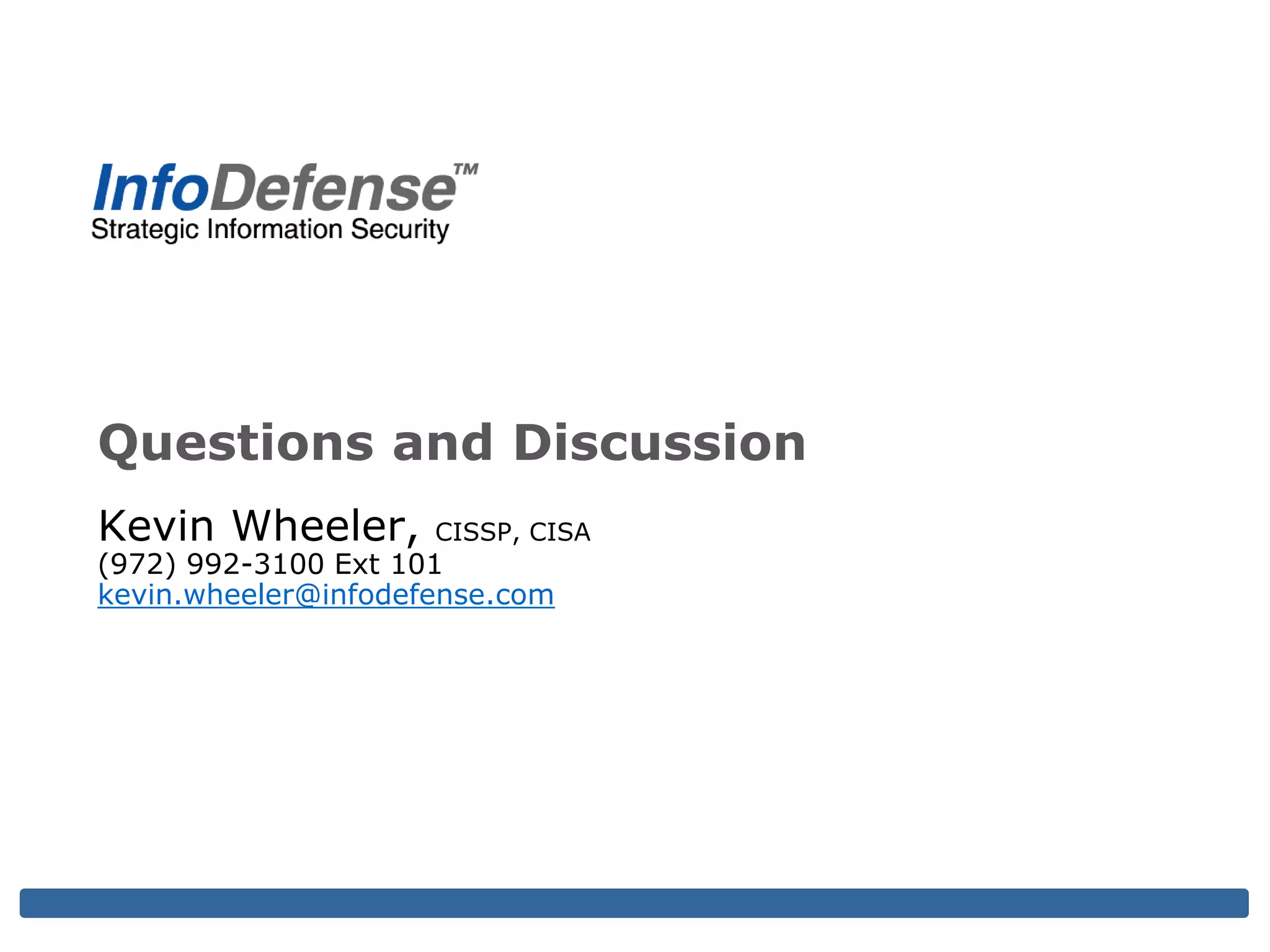 InfoDefense™
Strategic Information Security

Questions and Discussion

Kevin Wheeler, CISSP, CISA
(972) 992-3100 Ext 101
kevin.wheeler@infodefense.com